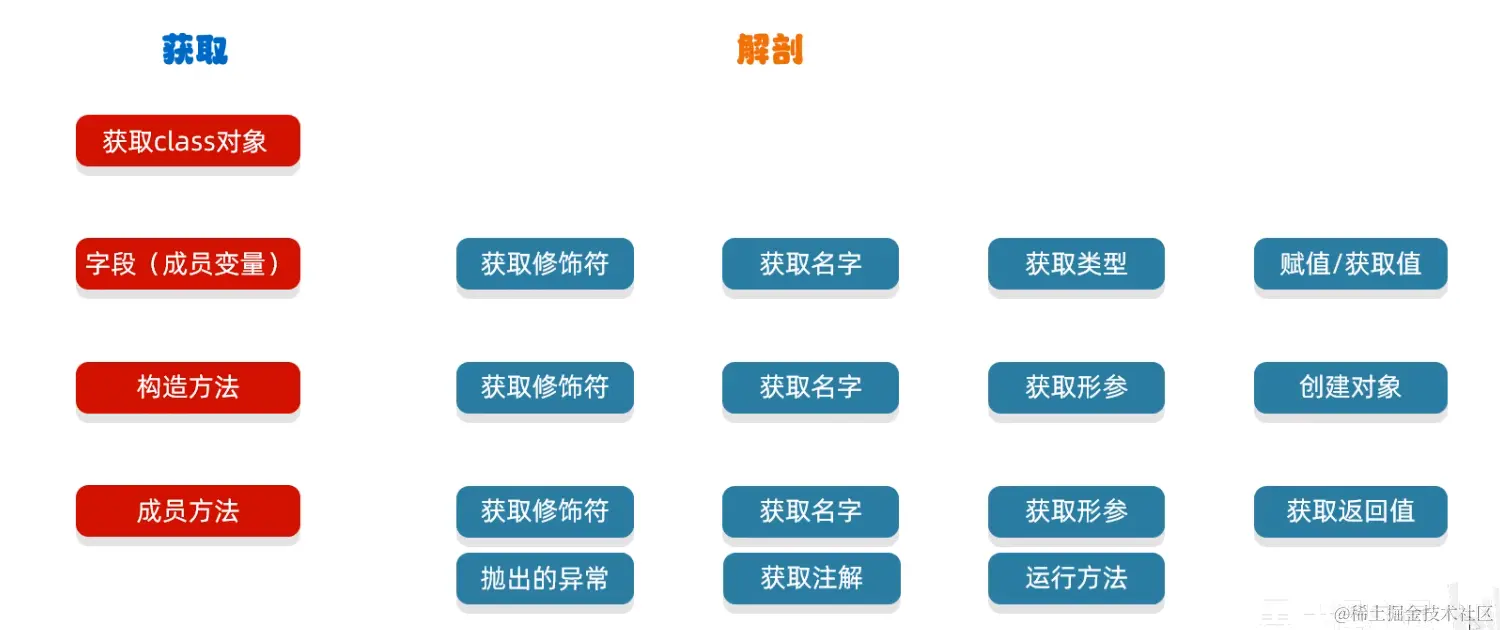 获取

解剖

获取class对象

字段（成员变量）

获取修饰符

获取名字

获取类型

赋值/获取值

构造方法

获取修饰符

获取名字

获取形参

创建对象

成员方法

获取修饰符

获取名字

获取形参

获取返回值

抛出的异常

获取注解

运行方法

@稀土掘金技术社区